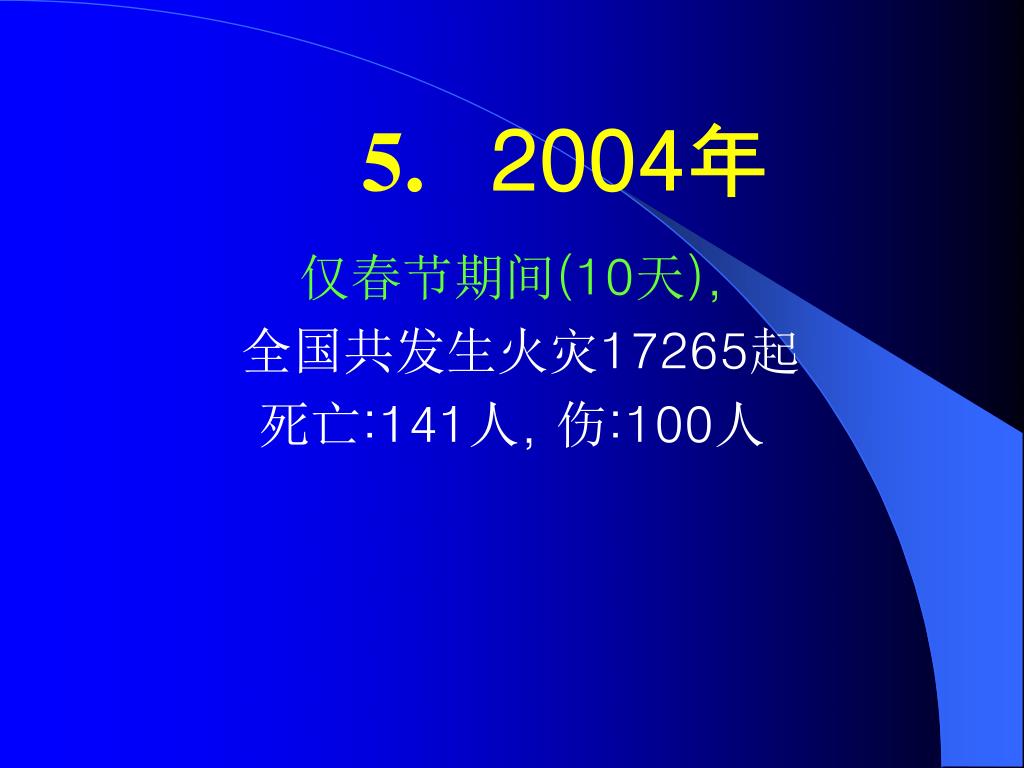 5. 2004年

仅春节期间(10天),

全国共发生火灾17265起

死亡:141人, 伤:100人